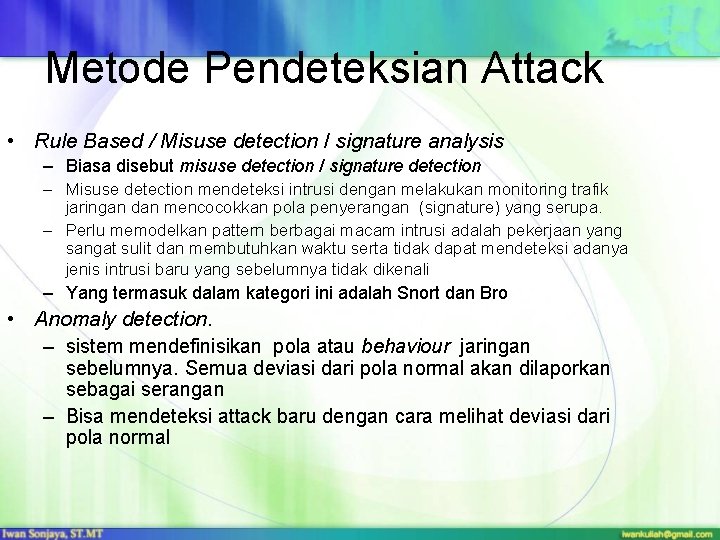 Metode Pendeteksian Attack

• Rule Based / Misuse detection / signature analysis
– Biasa disebut misuse detection / signature detection
– Misuse detection mendeteksi intrusi dengan melakukan monitoring trafik jaringan dan mencocokkan pola penyerangan (signature) yang serupa.
– Perlu memodelkan pattern berbagai macam intrusi adalah pekerjaan yang sangat sulit dan membutuhkan waktu serta tidak dapat mendeteksi adanya jenis intrusi baru yang sebelumnya tidak dikenali
– Yang termasuk dalam kategori ini adalah Snort dan Bro

• Anomaly detection.
– sistem mendefinisikan pola atau behaviour jaringan sebelumnya. Semua deviasi dari pola normal akan dilaporkan sebagai serangan
– Bisa mendeteksi attack baru dengan cara melihat deviasi dari pola normal

Iwan Sonjaya, ST.MT

iwankuliah@gmail.com